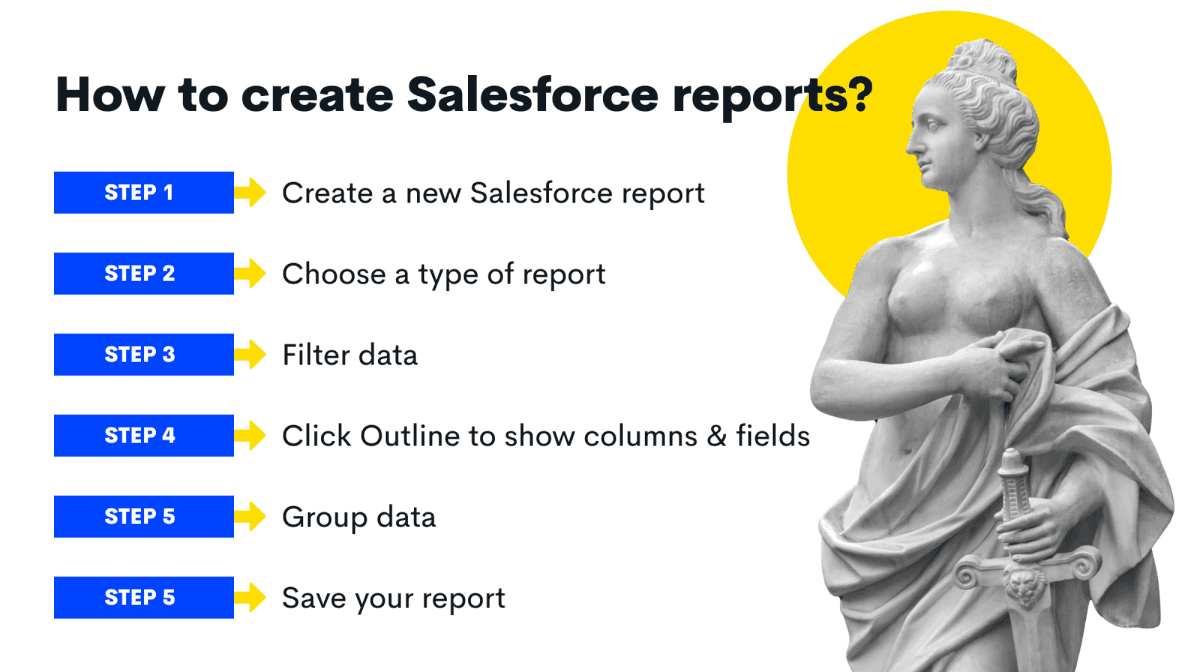 How to create Salesforce reports?

STEP 1 Create a new Salesforce report

STEP 2 Choose a type of report

STEP 3 Filter data

STEP 4 Click Outline to show columns & fields

STEP 5 Group data

STEP 5 Save your report